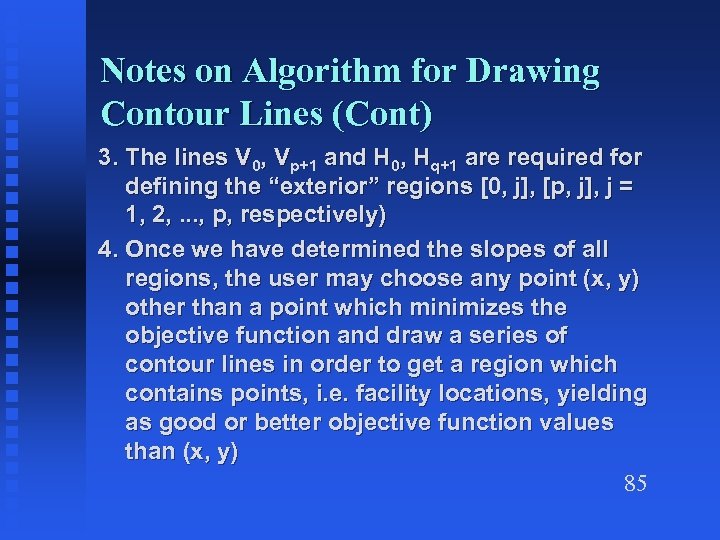 Notes on Algorithm for Drawing Contour Lines (Cont)

3. The lines $V_0$, $V_{p+1}$ and $H_0$, $H_{q+1}$ are required for defining the “exterior” regions [0, j], [p, j], j = 1, 2, ..., p, respectively)

4. Once we have determined the slopes of all regions, the user may choose any point (x, y) other than a point which minimizes the objective function and draw a series of contour lines in order to get a region which contains points, i.e. facility locations, yielding as good or better objective function values than (x, y)

85